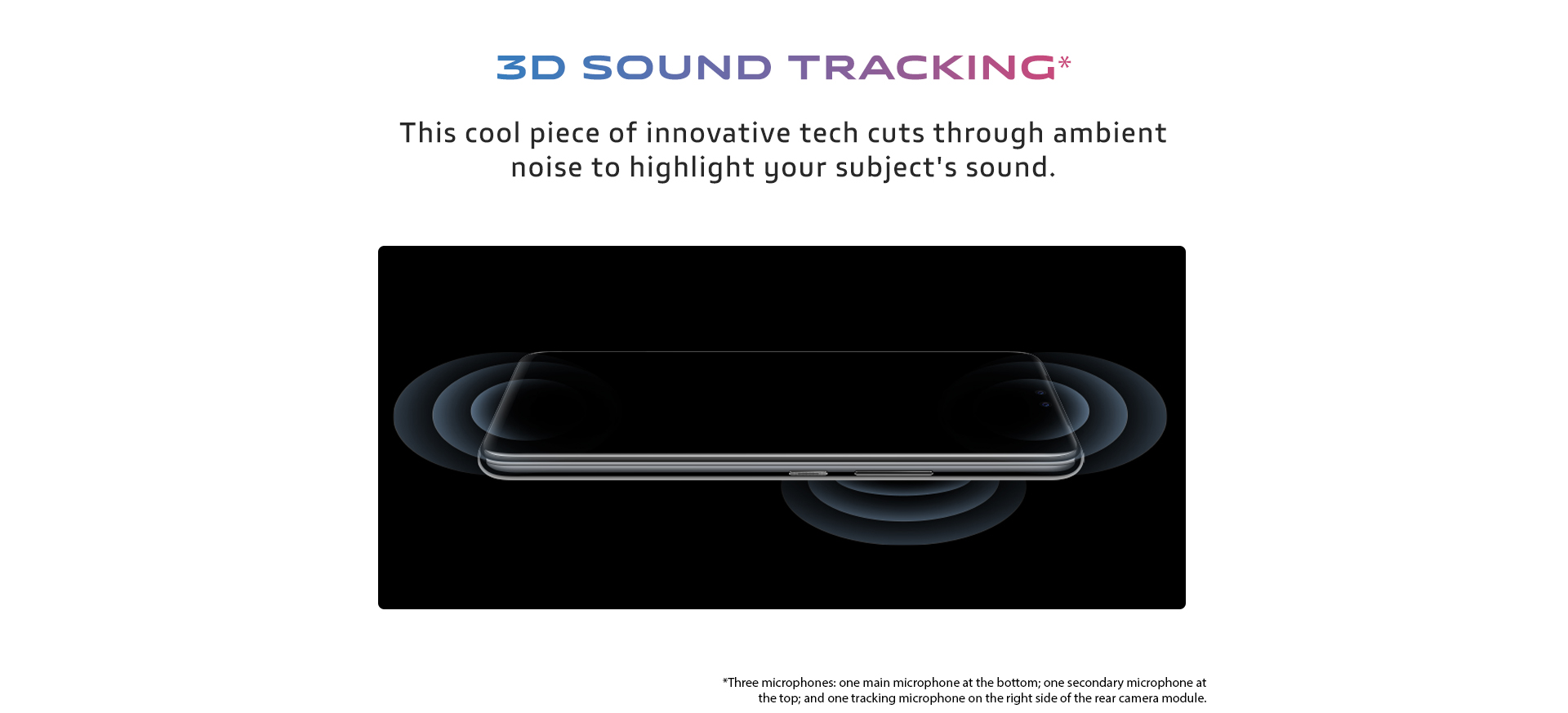 3D SOUND TRACKING*

This cool piece of innovative tech cuts through ambient noise to highlight your subject's sound.

*Three microphones: one main microphone at the bottom; one secondary microphone at the top; and one tracking microphone on the right side of the rear camera module.